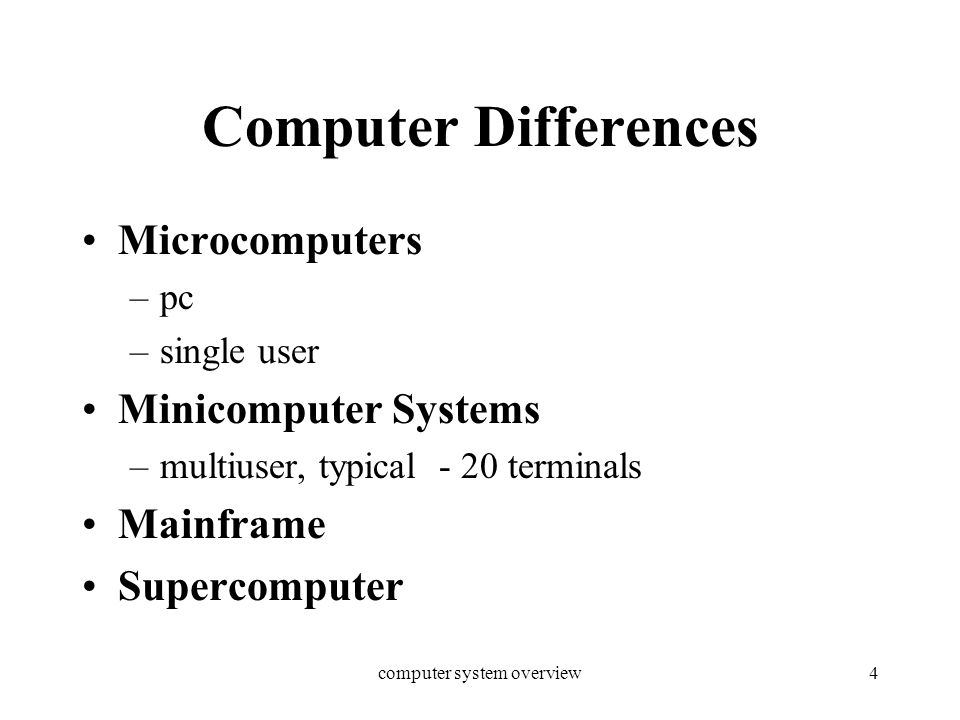 Computer Differences

• Microcomputers
  – pc
  – single user
• Minicomputer Systems
  – multiuser, typical - 20 terminals
• Mainframe
• Supercomputer

computer system overview

4